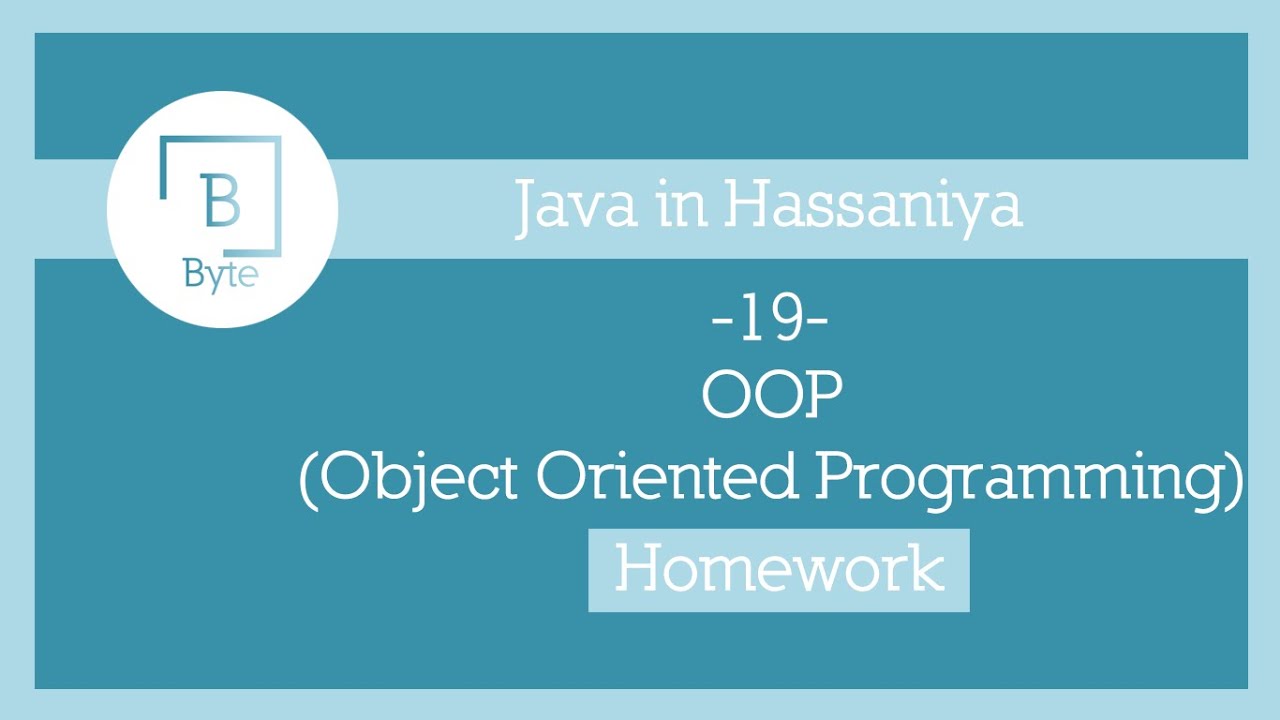 B
Byte

Java in Hassaniya

-19-
OOP
(Object Oriented Programming)
Homework